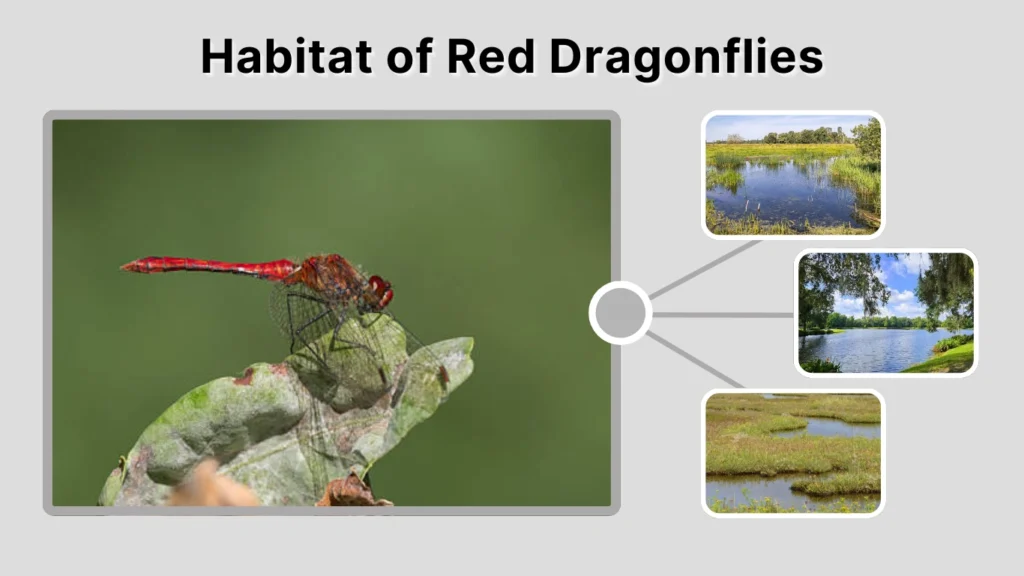 Habitat of Red Dragonflies